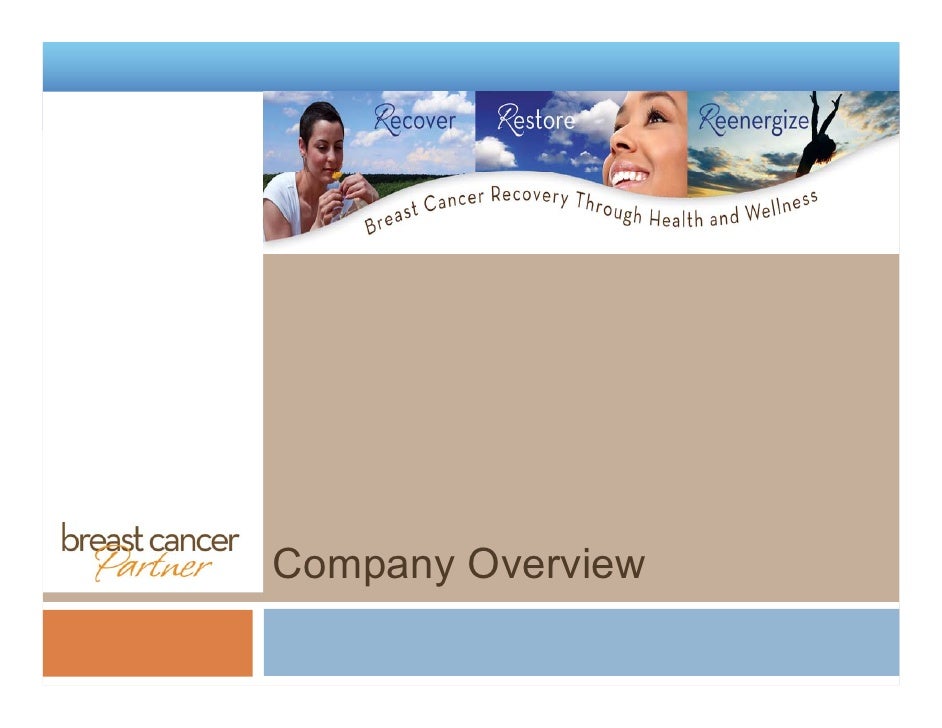 Recover Restore Reenergize

Breast Cancer Recovery Through Health and Wellness

breast cancer Partner

Company Overview